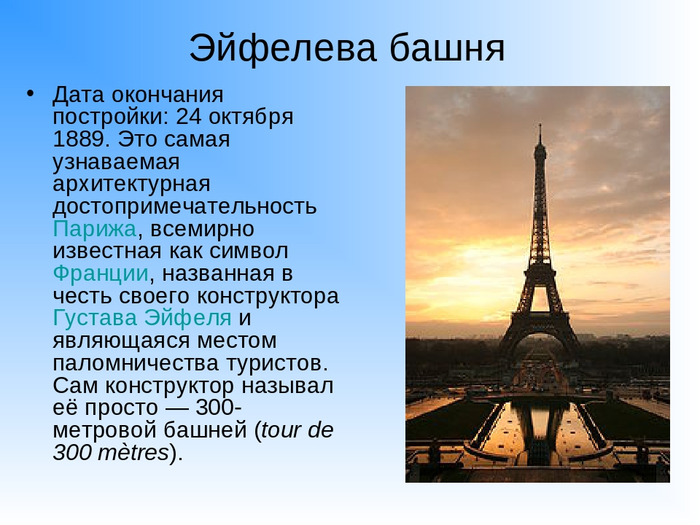 Эйфелева башня

• Дата окончания постройки: 24 октября 1889. Это самая узнаваемая архитектурная достопримечательность Парижа, всемирно известная как символ Франции, названная в честь своего конструктора Густава Эйфеля и являющаяся местом паломничества туристов. Сам конструктор называл её просто — 300-метровой башней (tour de 300 mètres).